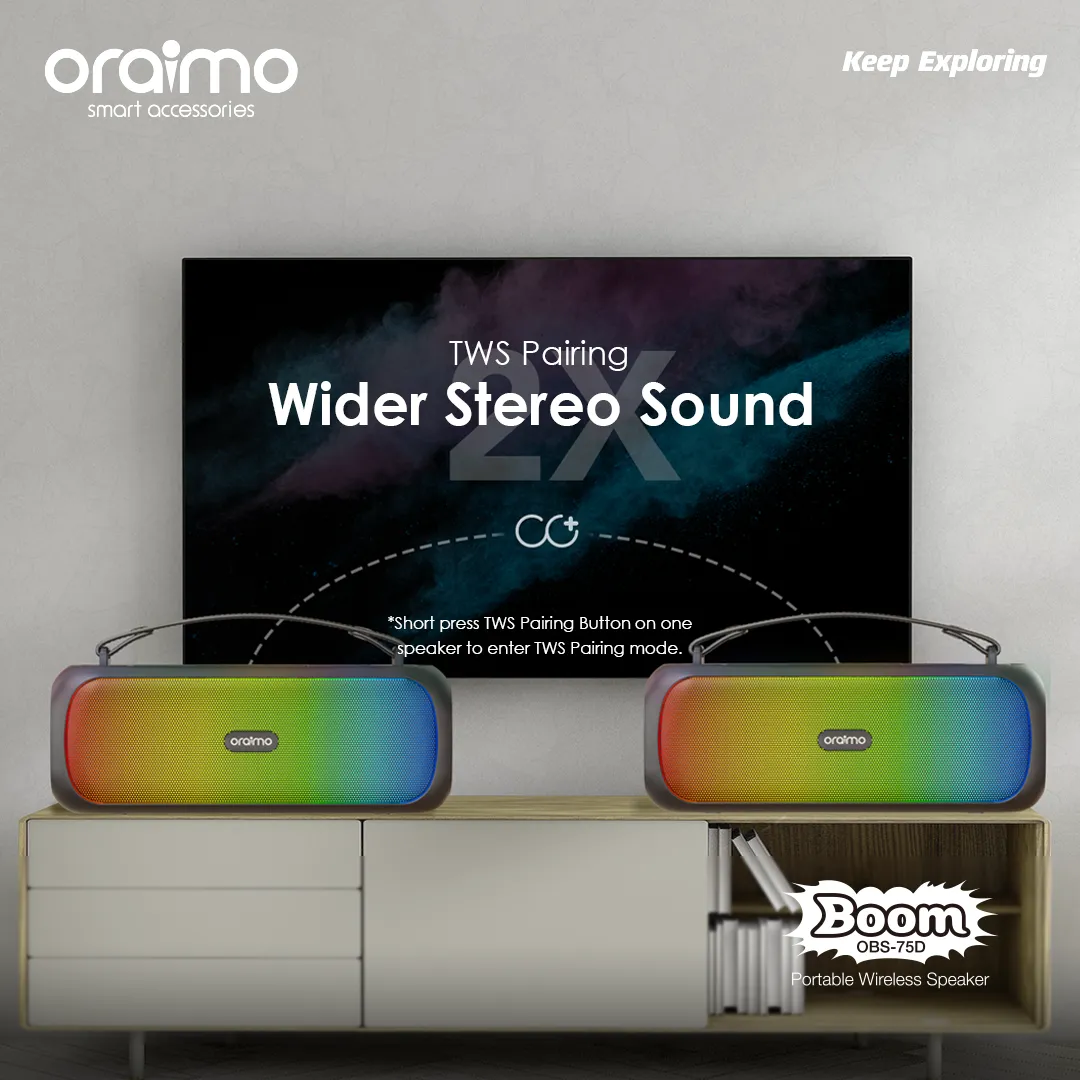 oraimo
smart accessories

Keep Exploring

TWS Pairing
Wider Stereo Sound
2X

*Short press TWS Pairing Button on one speaker to enter TWS Pairing mode.

oraimo

oraimo

Boom
OBS-75D
Portable Wireless Speaker